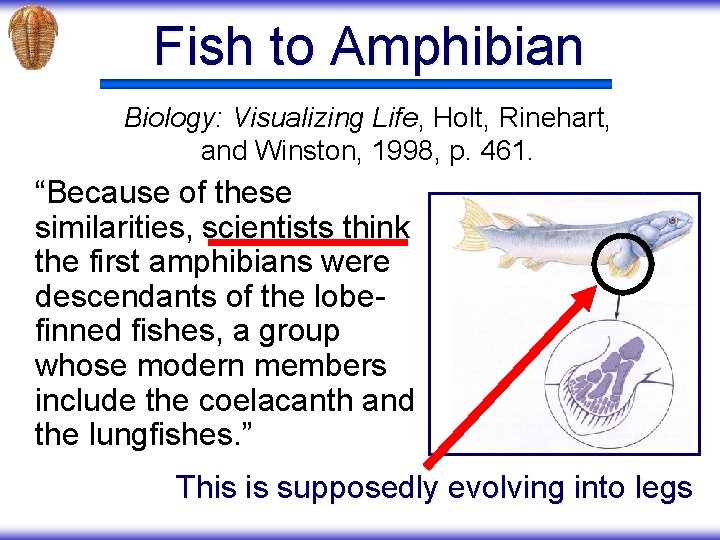 Fish to Amphibian

Biology: Visualizing Life, Holt, Rinehart, and Winston, 1998, p. 461.

“Because of these similarities, scientists think the first amphibians were descendants of the lobe-finned fishes, a group whose modern members include the coelacanth and the lungfishes.”

This is supposedly evolving into legs